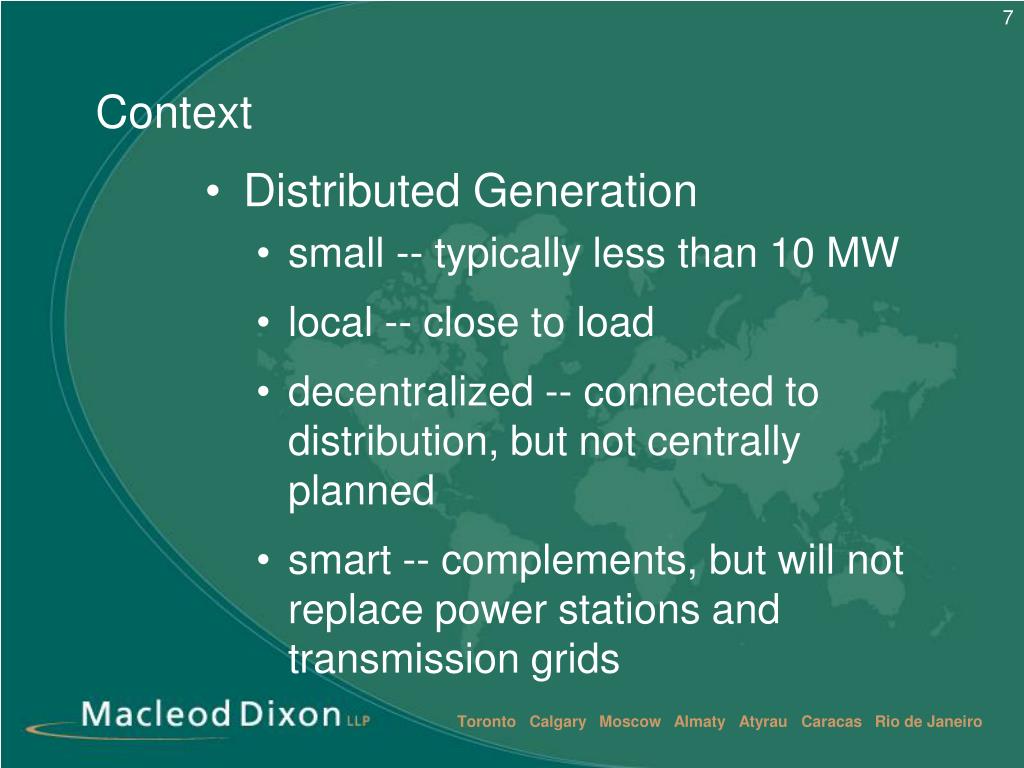 7

Context

• Distributed Generation

• small -- typically less than 10 MW

• local -- close to load

• decentralized -- connected to distribution, but not centrally planned

• smart -- complements, but will not replace power stations and transmission grids

Macleod Dixon LLP

Toronto Calgary Moscow Almaty Atyrau Caracas Rio de Janeiro